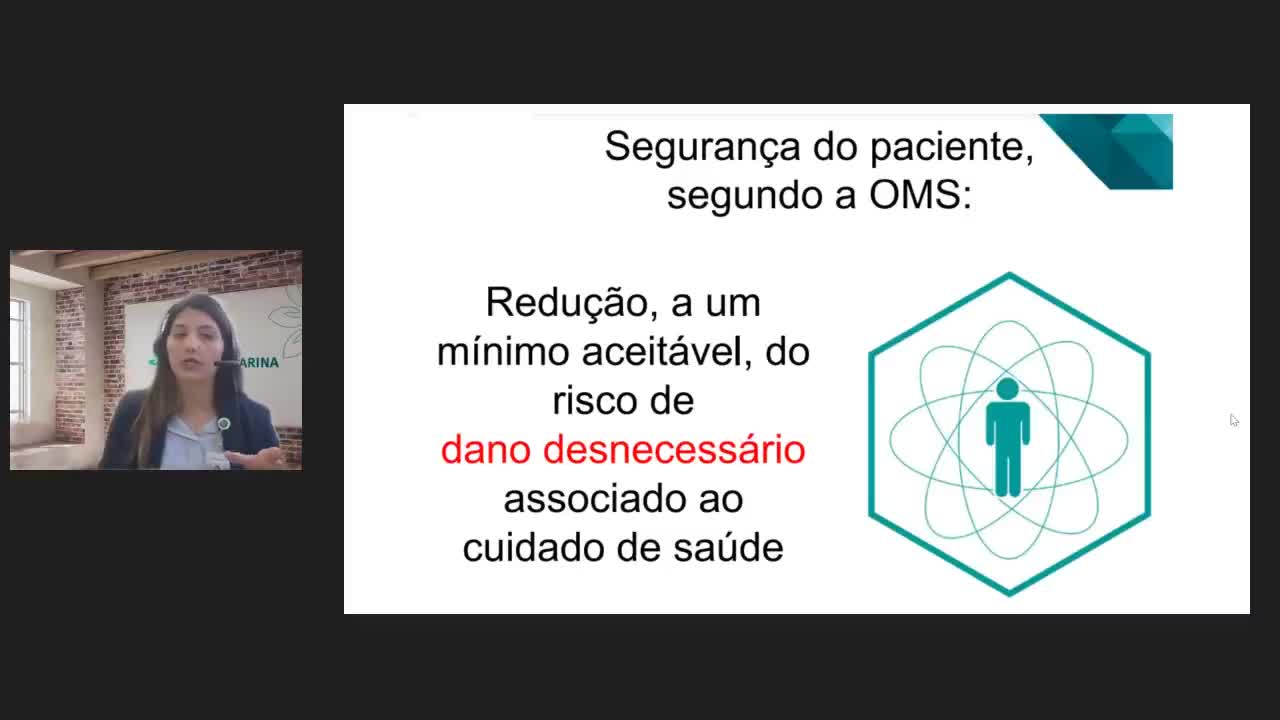 ARINA

Segurança do paciente, segundo a OMS:

Redução, a um mínimo aceitável, do risco de dano desnecessário associado ao cuidado de saúde